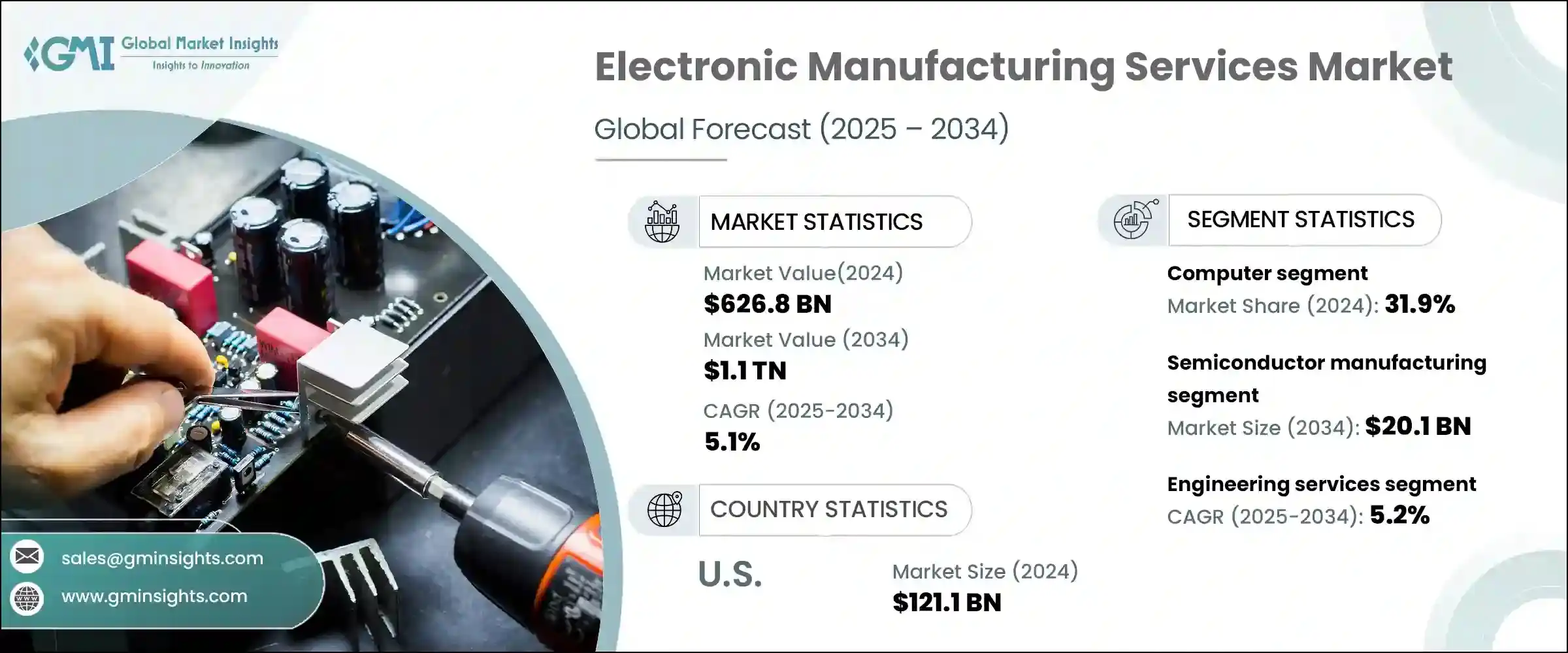 GMI Global Market Insights
Insights to Innovation

Electronic Manufacturing Services Market

Global Forecast (2025 – 2034)

MARKET STATISTICS

Market Value(2024)
$626.8 BN
Market Value (2034)
$1.1 TN
CAGR (2025-2034)
5.1%

COUNTRY STATISTICS

U.S.

Market Size (2024)
$121.1 BN

SEGMENT STATISTICS

Computer segment
Market Share (2024): 31.9%

Semiconductor manufacturing segment
Market Size (2034): $20.1 BN

Engineering services segment
CAGR (2025-2034): 5.2%

sales@gminsights.com
www.gminsights.com